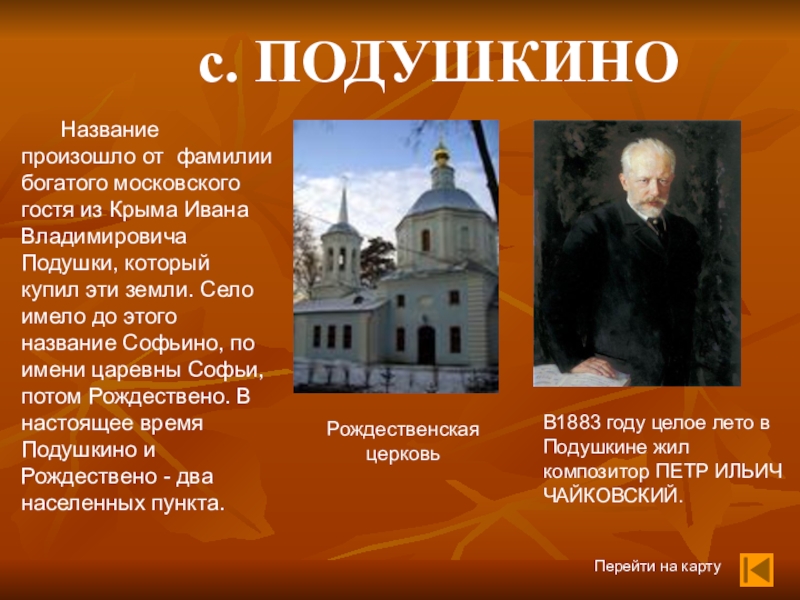 с. ПОДУШКИНО

Название произошло от фамилии богатого московского гостя из Крыма Ивана Владимировича Подушки, который купил эти земли. Село имело до этого название Софьино, по имени царевны Софьи, потом Рождествено. В настоящее время Подушкино и Рождествено - два населенных пункта.

Рождественская церковь

В1883 году целое лето в Подушкине жил композитор ПЕТР ИЛЬИЧ ЧАЙКОВСКИЙ.

Перейти на карту